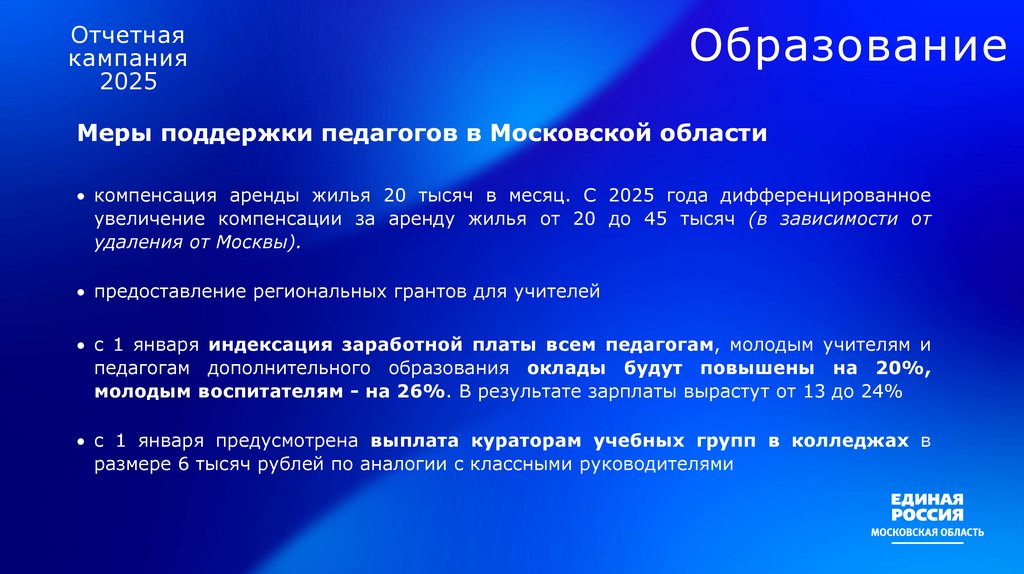 Отчетная кампания 2025

Образование

Меры поддержки педагогов в Московской области

• компенсация аренды жилья 20 тысяч в месяц. С 2025 года дифференцированное увеличение компенсации за аренду жилья от 20 до 45 тысяч (в зависимости от удаления от Москвы).

• предоставление региональных грантов для учителей

• с 1 января индексация заработной платы всем педагогам, молодым учителям и педагогам дополнительного образования оклады будут повышены на 20%, молодым воспитателям - на 26%. В результате зарплаты вырастут от 13 до 24%

• с 1 января предусмотрена выплата кураторам учебных групп в колледжах в размере 6 тысяч рублей по аналогии с классными руководителями

ЕДИНАЯ РОССИЯ
МОСКОВСКАЯ ОБЛАСТЬ